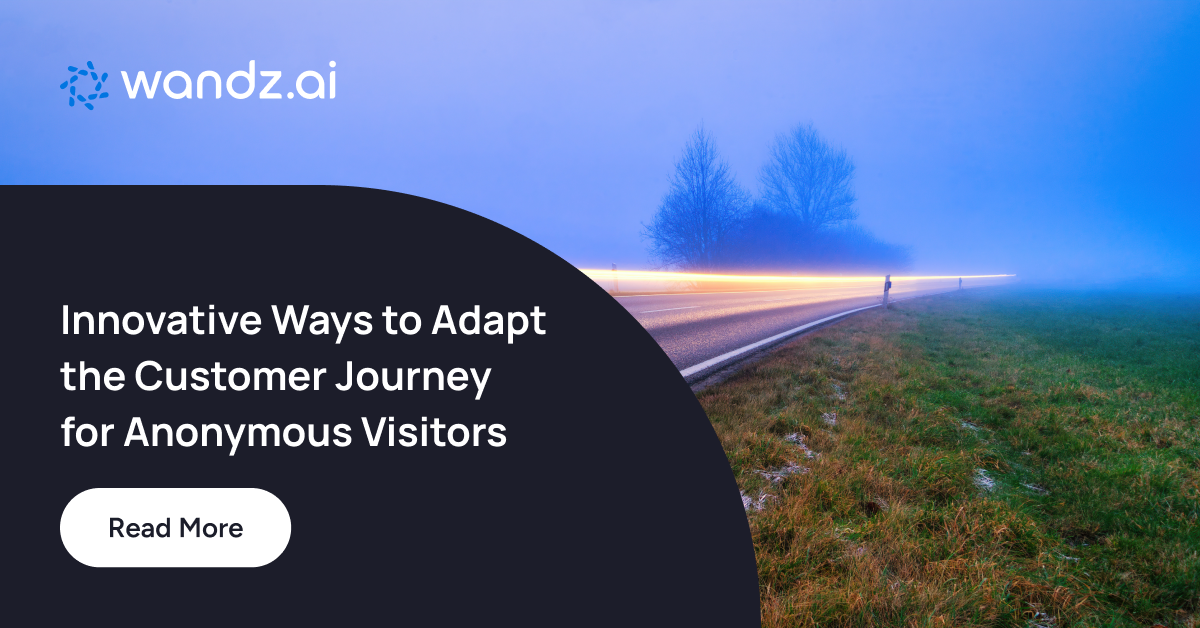 wandz.ai

Innovative Ways to Adapt the Customer Journey for Anonymous Visitors

Read More